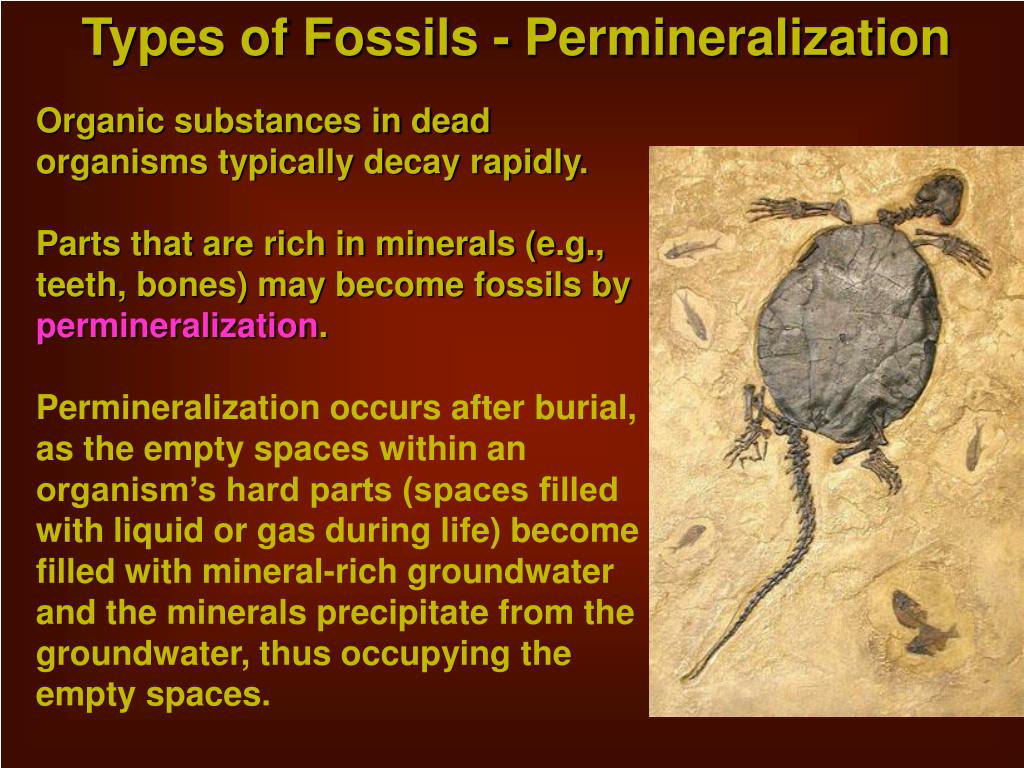 Types of Fossils - Permineralization

Organic substances in dead organisms typically decay rapidly.

Parts that are rich in minerals (e.g., teeth, bones) may become fossils by permineralization.

Permineralization occurs after burial, as the empty spaces within an organism’s hard parts (spaces filled with liquid or gas during life) become filled with mineral-rich groundwater and the minerals precipitate from the groundwater, thus occupying the empty spaces.